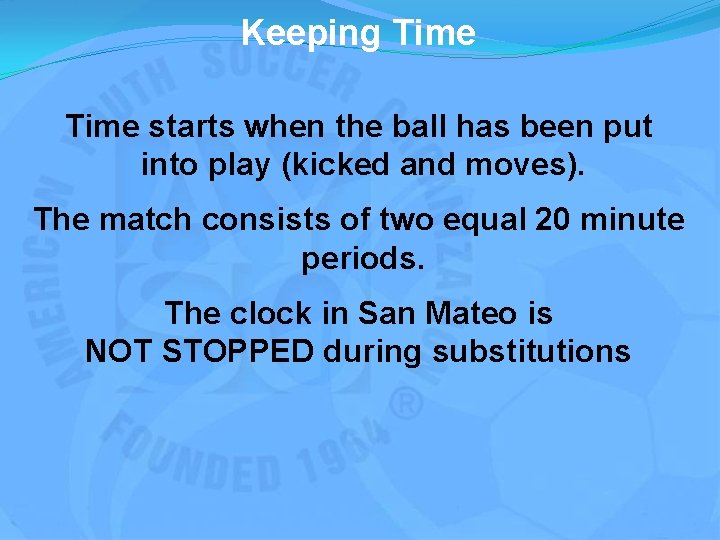 Keeping Time

Time starts when the ball has been put into play (kicked and moves).

The match consists of two equal 20 minute periods.

The clock in San Mateo is
NOT STOPPED during substitutions

AMERICAN YOUTH SOCCER ORGANIZATION
®
FOUNDED 1964